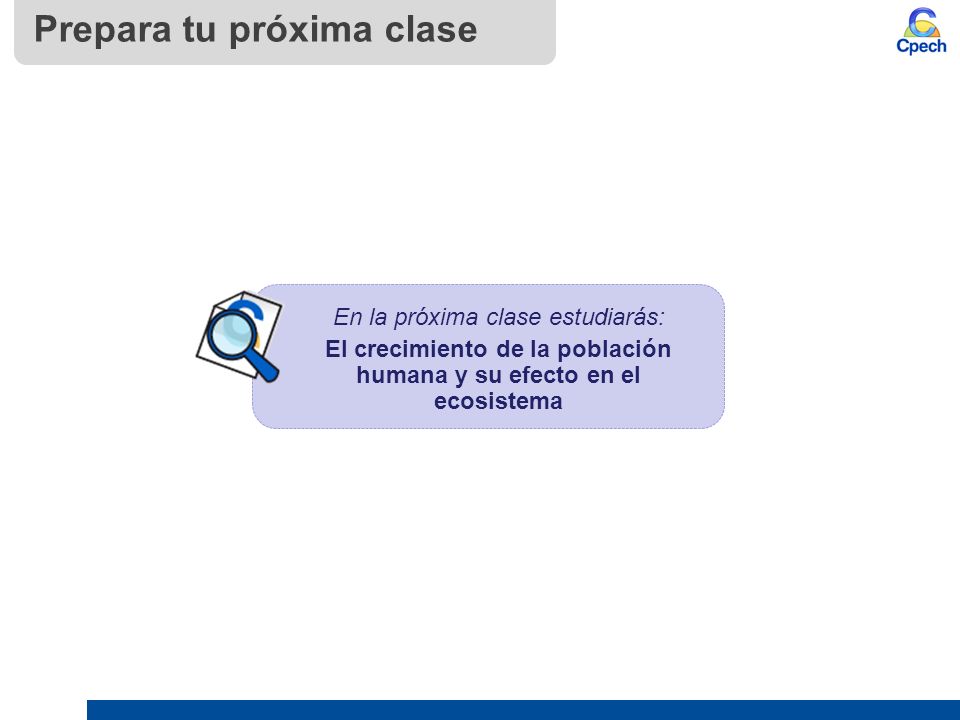 Prepara tu próxima clase

Cpech

En la próxima clase estudiarás:

El crecimiento de la población humana y su efecto en el ecosistema